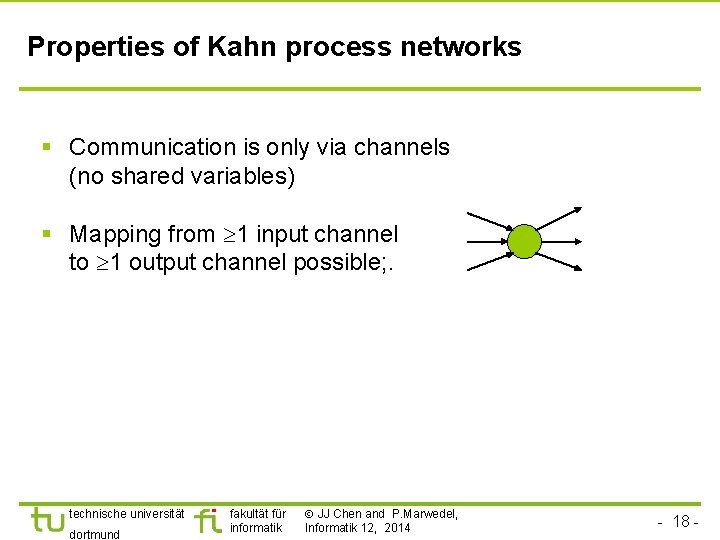 Properties of Kahn process networks

▪ Communication is only via channels (no shared variables)

▪ Mapping from $\geq$1 input channel to $\geq$1 output channel possible;.

tu technische universität dortmund

fi fakultät für informatik

© JJ Chen and P.Marwedel, Informatik 12, 2014

- 18 -